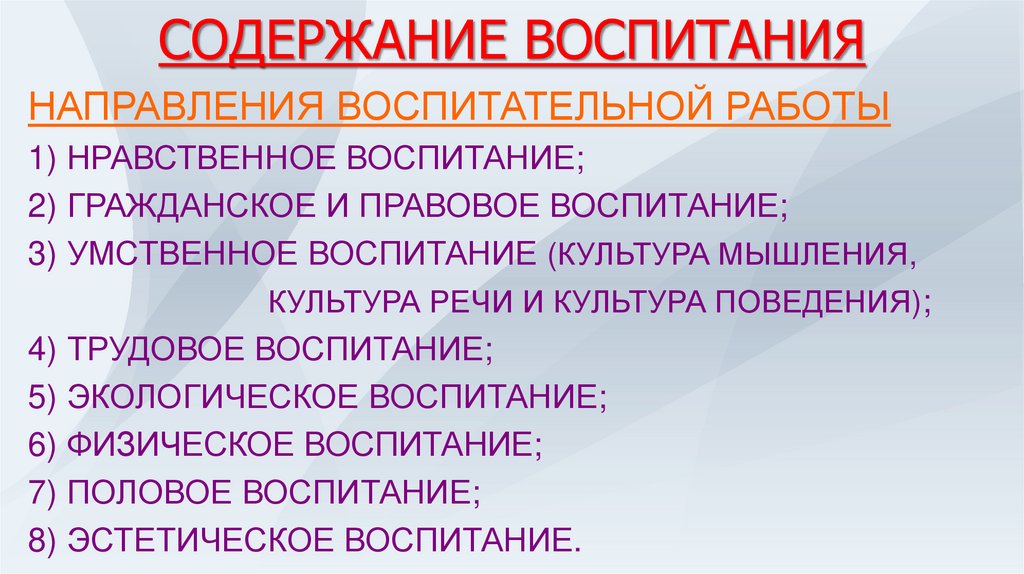 СОДЕРЖАНИЕ ВОСПИТАНИЯ

НАПРАВЛЕНИЯ ВОСПИТАТЕЛЬНОЙ РАБОТЫ

1) НРАВСТВЕННОЕ ВОСПИТАНИЕ;
2) ГРАЖДАНСКОЕ И ПРАВОВОЕ ВОСПИТАНИЕ;
3) УМСТВЕННОЕ ВОСПИТАНИЕ (КУЛЬТУРА МЫШЛЕНИЯ, КУЛЬТУРА РЕЧИ И КУЛЬТУРА ПОВЕДЕНИЯ);
4) ТРУДОВОЕ ВОСПИТАНИЕ;
5) ЭКОЛОГИЧЕСКОЕ ВОСПИТАНИЕ;
6) ФИЗИЧЕСКОЕ ВОСПИТАНИЕ;
7) ПОЛОВОЕ ВОСПИТАНИЕ;
8) ЭСТЕТИЧЕСКОЕ ВОСПИТАНИЕ.